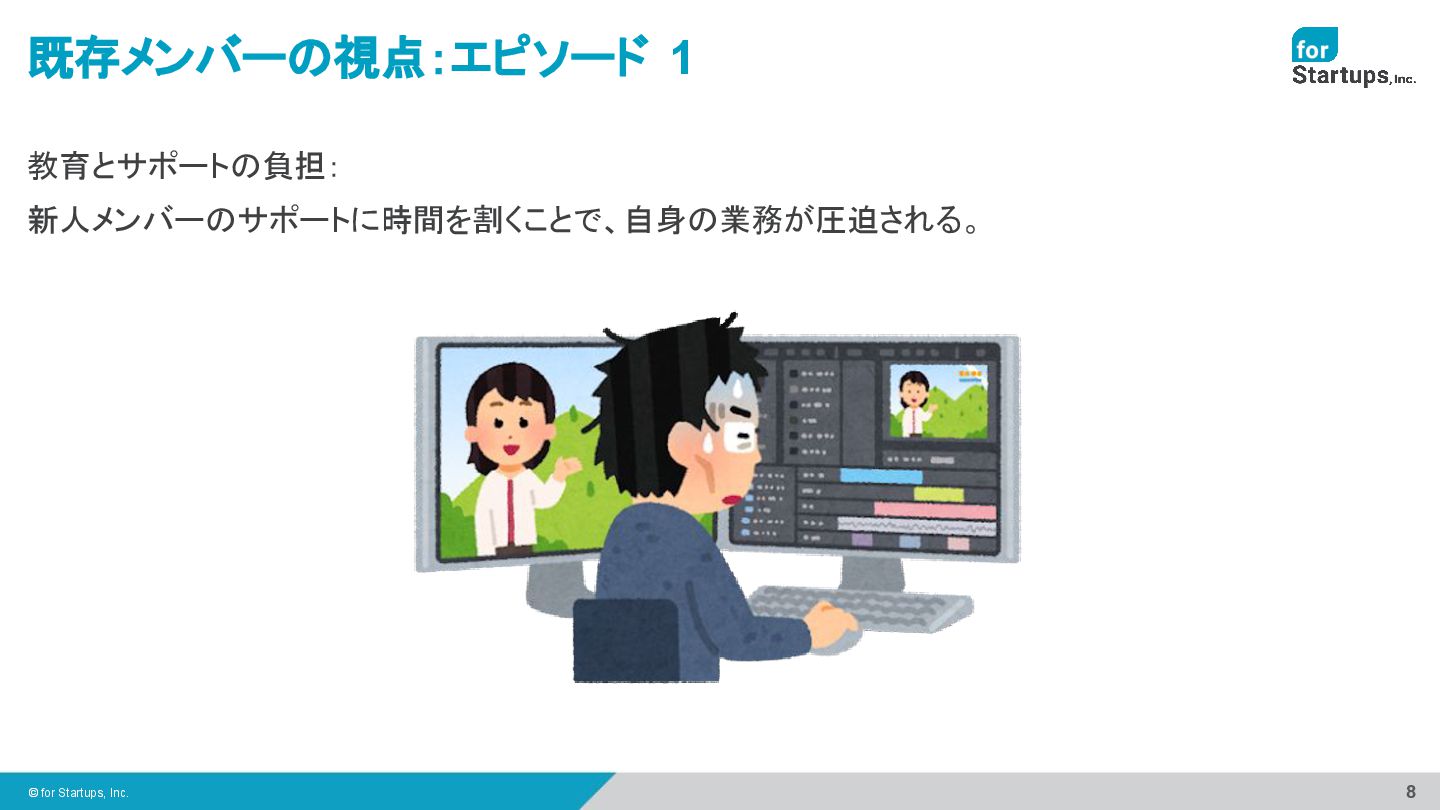 既存メンバーの視点：エピソード 1

for Startups, Inc.

教育とサポートの負担：

新人メンバーのサポートに時間を割くことで、自身の業務が圧迫される。

© for Startups, Inc.

8